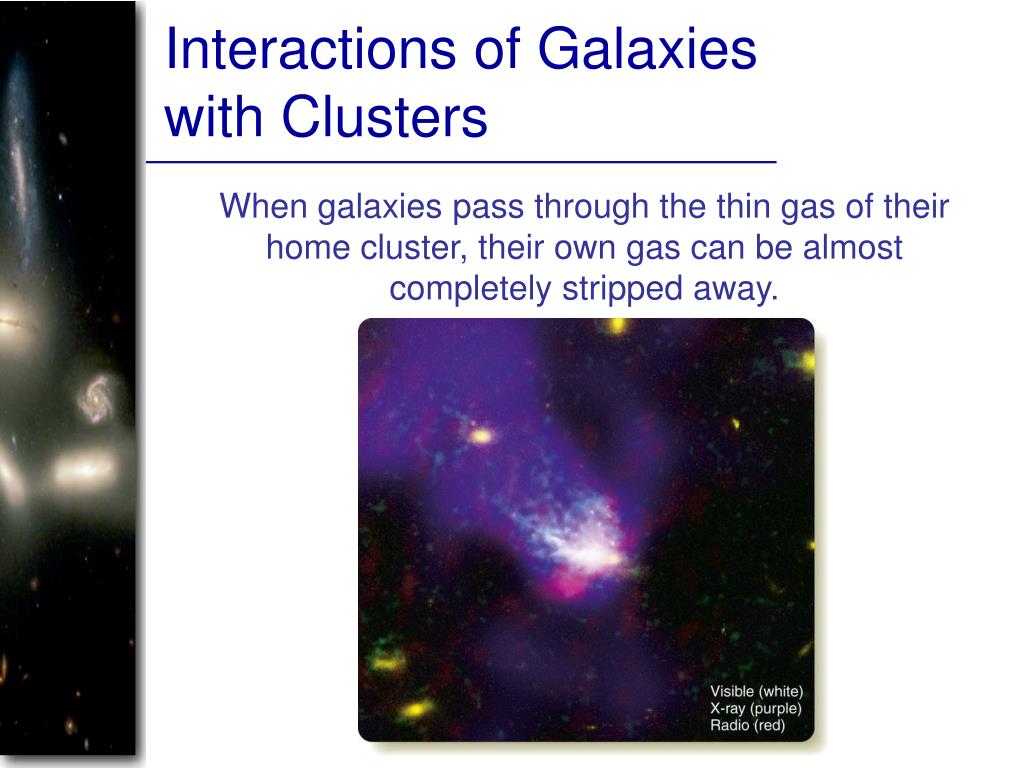 Interactions of Galaxies with Clusters

When galaxies pass through the thin gas of their home cluster, their own gas can be almost completely stripped away.

Visible (white)
X-ray (purple)
Radio (red)